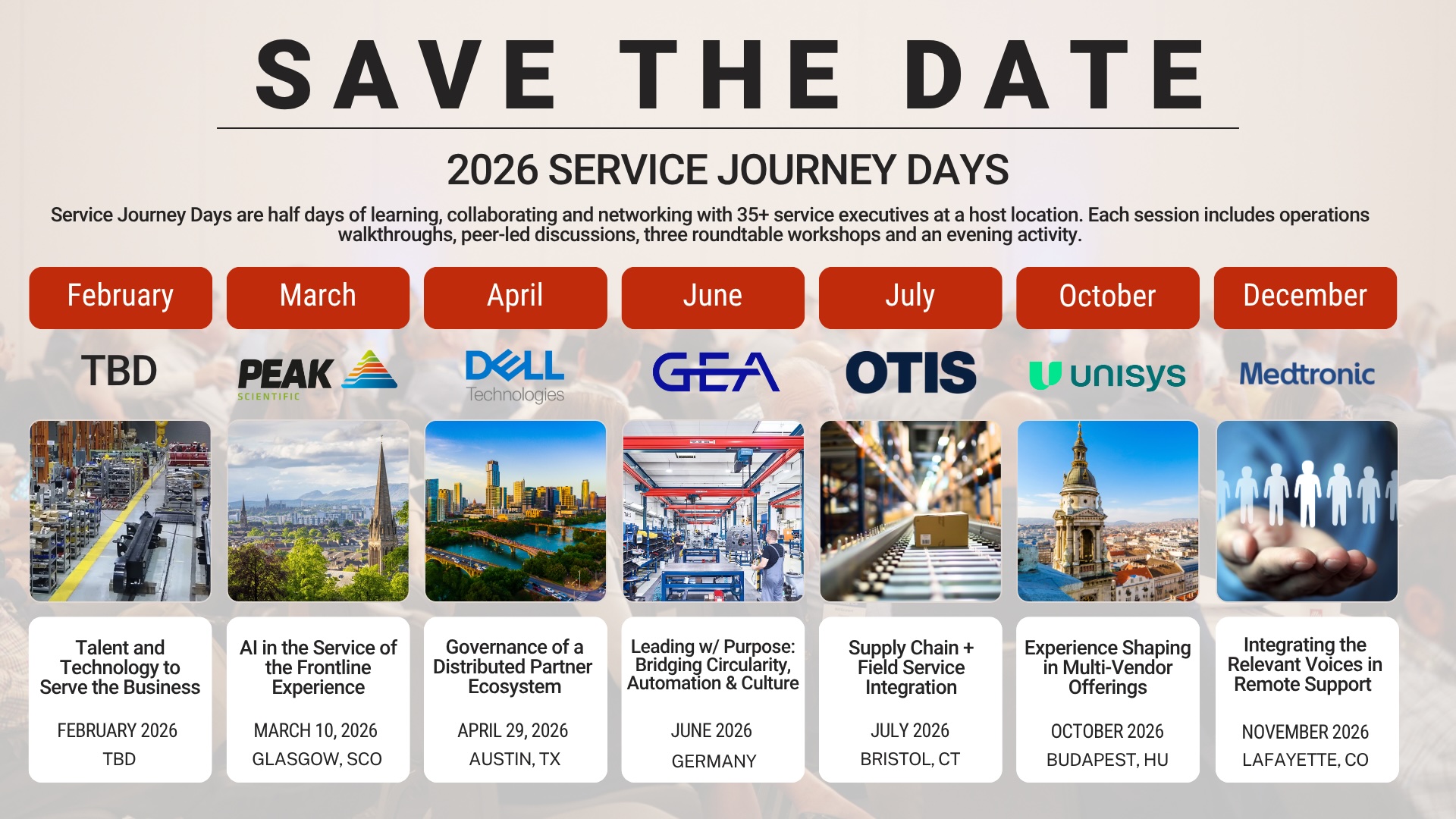 SAVE THE DATE

2026 SERVICE JOURNEY DAYS

Service Journey Days are half days of learning, collaborating and networking with 35+ service executives at a host location. Each session includes operations walkthroughs, peer-led discussions, three roundtable workshops and an evening activity.

February

TBD

Talent and Technology to Serve the Business

FEBRUARY 2026

TBD

March

PEAK SCIENTIFIC

AI in the Service of the Frontline Experience

MARCH 10, 2026

GLASGOW, SCO

April

DELL Technologies

Governance of a Distributed Partner Ecosystem

APRIL 29, 2026

AUSTIN, TX

June

GEA

Leading w/ Purpose: Bridging Circularity, Automation & Culture

JUNE 2026

GERMANY

July

OTIS

Supply Chain + Field Service Integration

JULY 2026

BRISTOL, CT

October

unisys

Experience Shaping in Multi-Vendor Offerings

OCTOBER 2026

BUDAPEST, HU

December

Medtronic

Integrating the Relevant Voices in Remote Support

NOVEMBER 2026

LAFAYETTE, CO